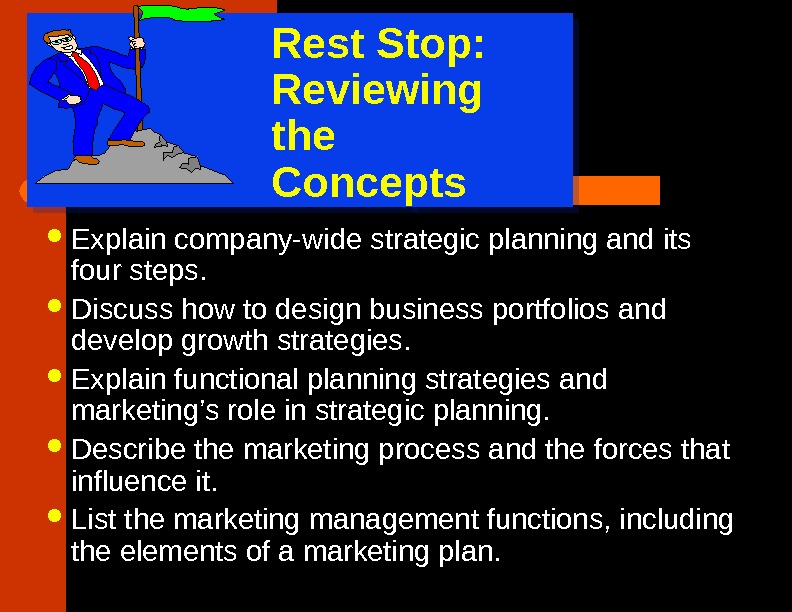 Rest Stop: Reviewing the Concepts

- Explain company-wide strategic planning and its four steps.
- Discuss how to design business portfolios and develop growth strategies.
- Explain functional planning strategies and marketing's role in strategic planning.
- Describe the marketing process and the forces that influence it.
- List the marketing management functions, including the elements of a marketing plan.